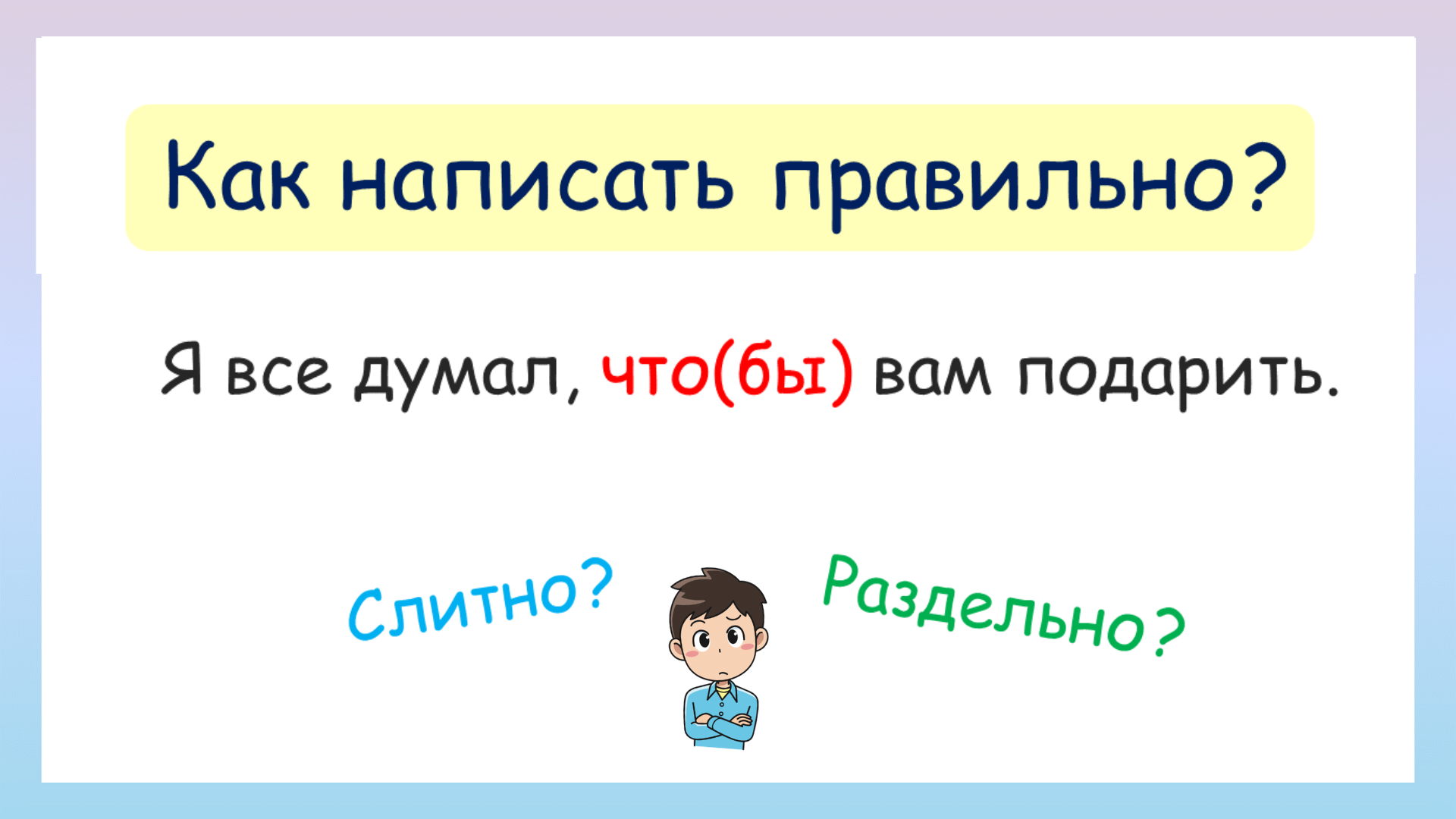 Как написать правильно?

Я все думал, что(бы) вам подарить.

Слитно?

Раздельно?